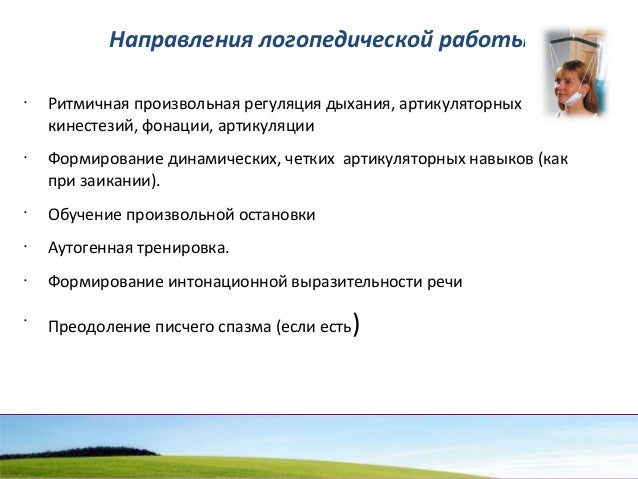 Направления логопедической работы

· Ритмичная произвольная регуляция дыхания, артикуляторных кинестезий, фонации, артикуляции

· Формирование динамических, четких артикуляторных навыков (как при заикании).

· Обучение произвольной остановки

· Аутогенная тренировка.

· Формирование интонационной выразительности речи

· Преодоление писчего спазма (если есть)